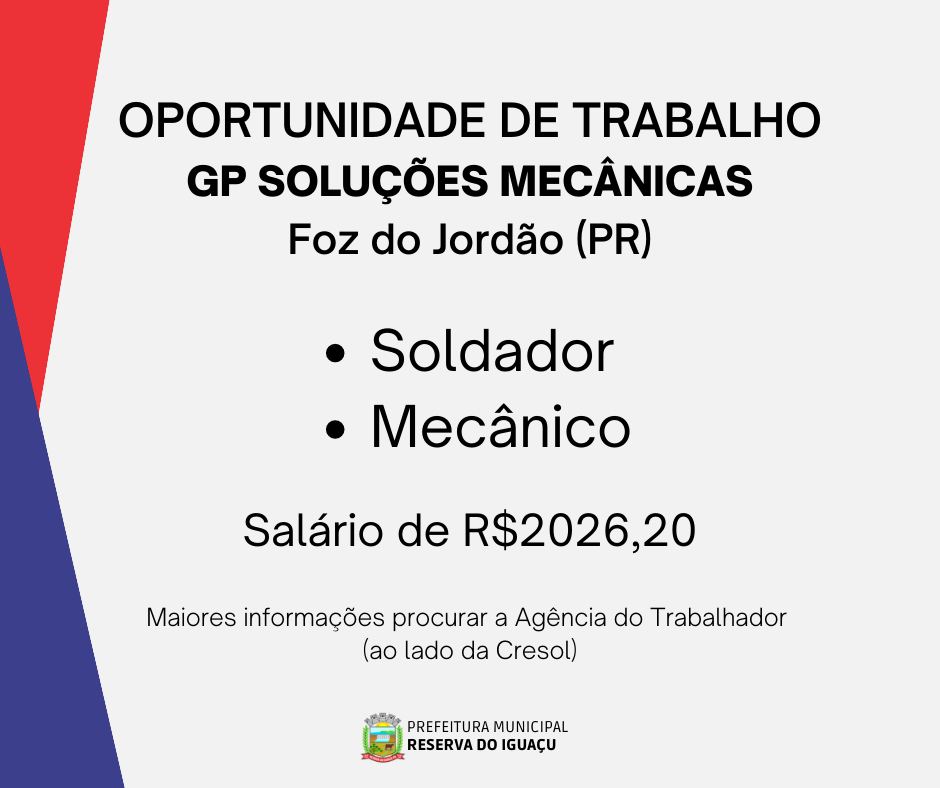 OPORTUNIDADE DE TRABALHO
GP SOLUÇÕES MECÂNICAS
Foz do Jordão (PR)

• Soldador
• Mecânico

Salário de R$2026,20

Maiores informações procurar a Agência do Trabalhador (ao lado da Cresol)

PREFEITURA MUNICIPAL
RESERVA DO IGUAÇU